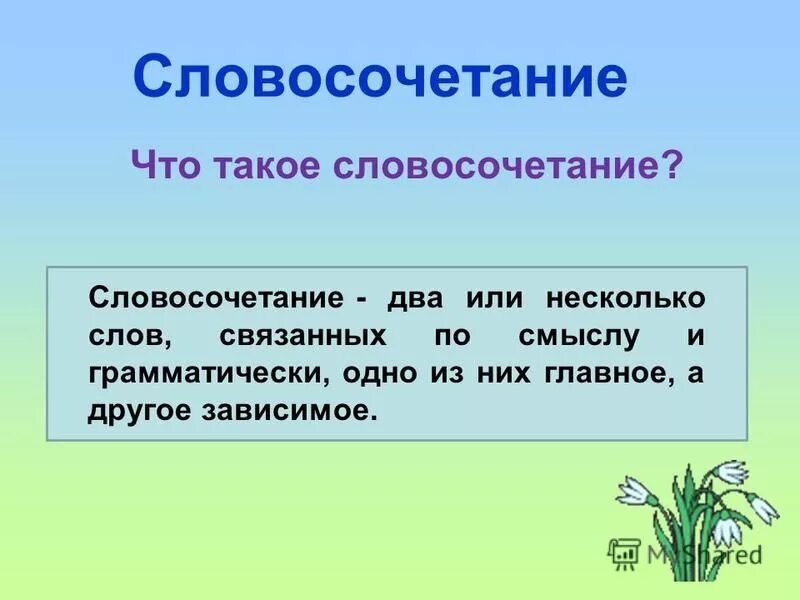 Словосочетание

Что такое словосочетание?

Словосочетание - два или несколько слов, связанных по смыслу и грамматически, одно из них главное, а другое зависимое.

MyShared